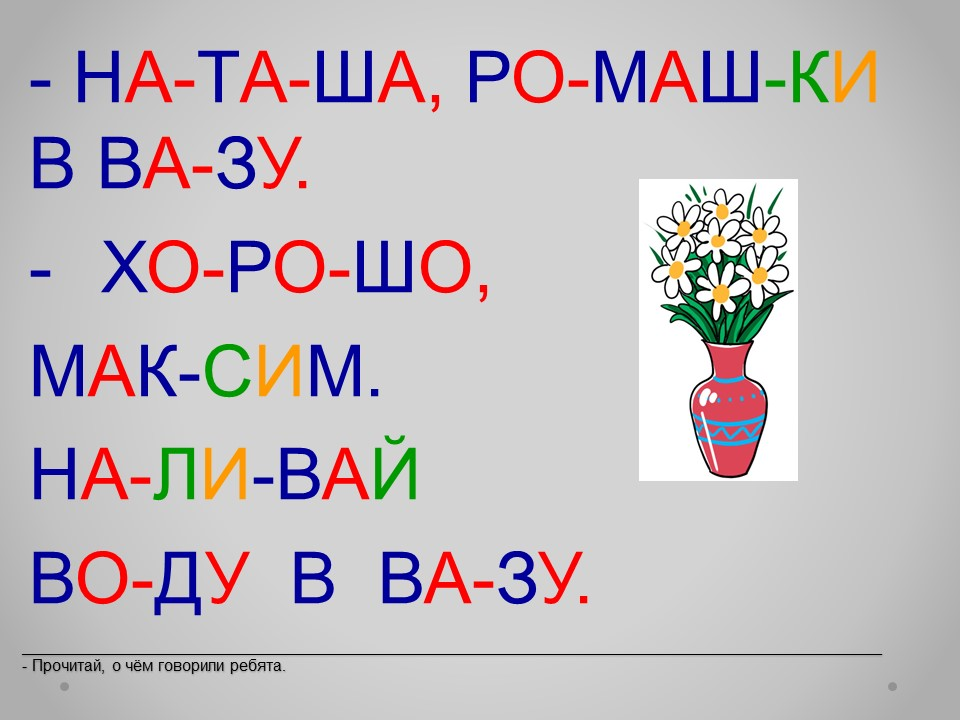 - НА-ТА-ША, РО-МАШ-КИ В ВА-ЗУ.

- ХО-РО-ШО,

МАК-СИМ.

НА-ЛИ-ВАЙ

ВО-ДУ В ВА-ЗУ.

- Прочитай, о чём говорили ребята.